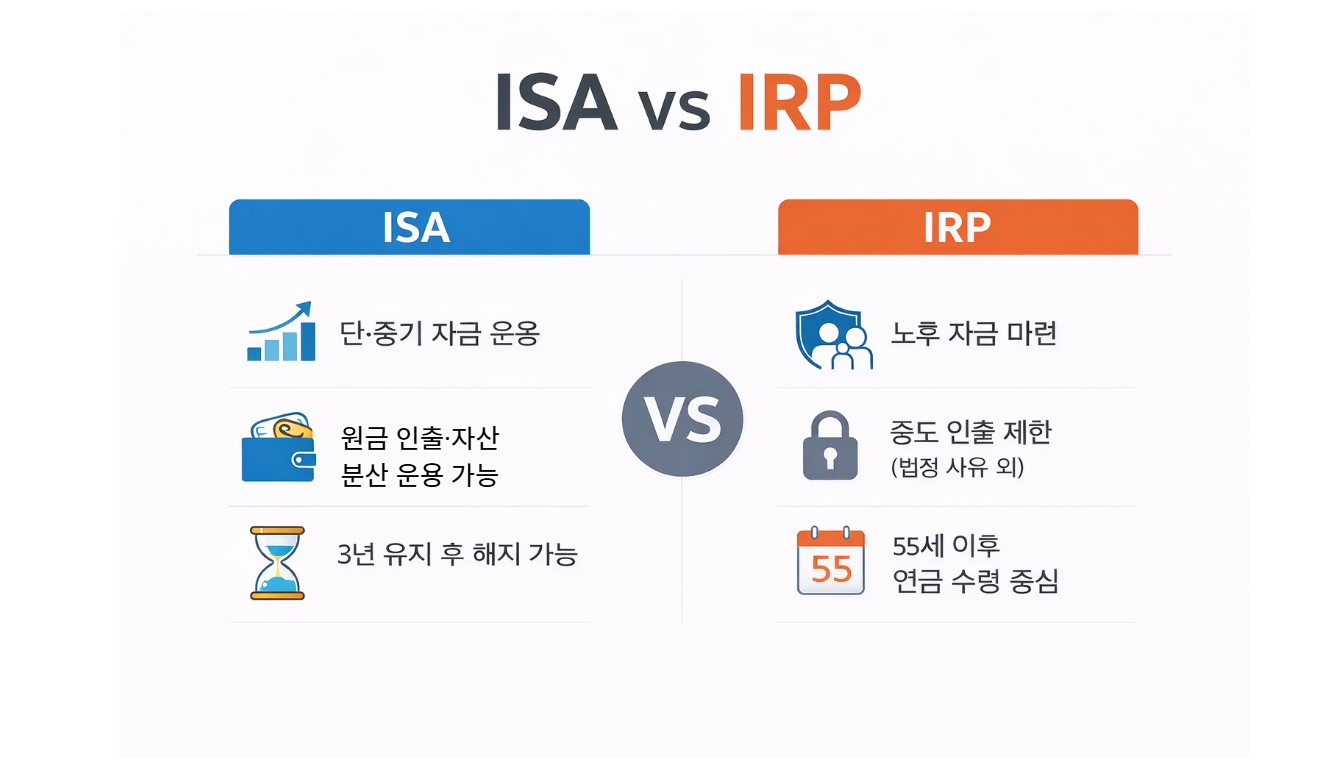 ISA vs IRP

ISA

단·중기 자금 운용

원금 인출·자산 분산 운용 가능

3년 유지 후 해지 가능

VS

IRP

노후 자금 마련

중도 인출 제한 (법정 사유 외)

55

55세 이후 연금 수령 중심